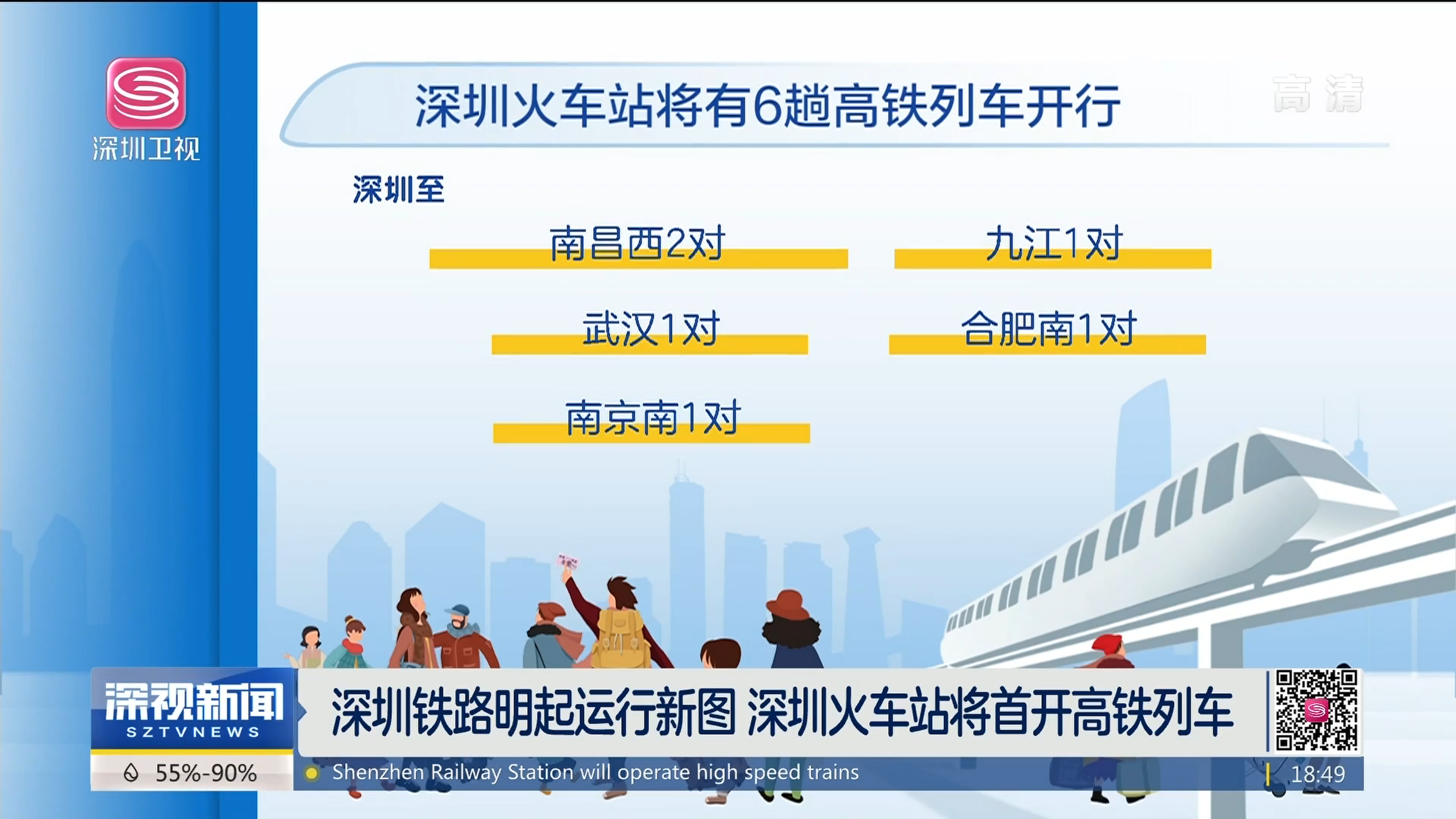 深圳卫视

深圳火车站将有6趟高铁列车开行

高清

深圳至

南昌西2对

九江1对

武汉1对

合肥南1对

南京南1对

深视新闻
SZTVNEWS

深圳铁路明起运行新图 深圳火车站将首开高铁列车

55%-90%

Shenzhen Railway Station will operate high speed trains

18:49